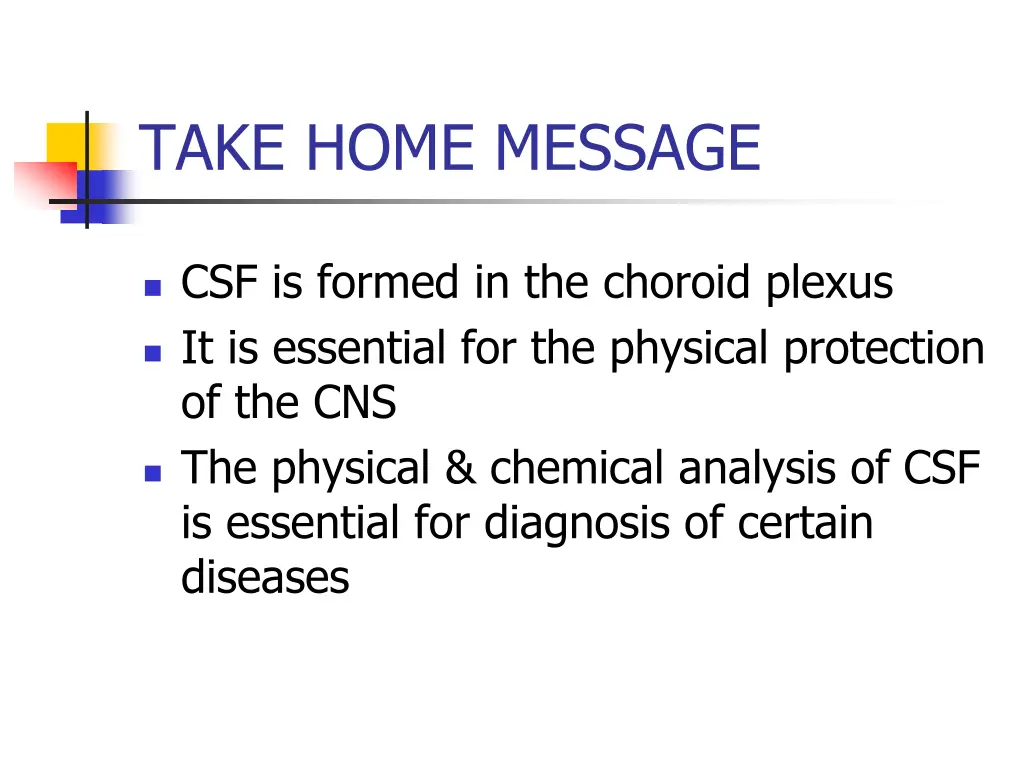 TAKE HOME MESSAGE

- CSF is formed in the choroid plexus
- It is essential for the physical protection of the CNS
- The physical & chemical analysis of CSF is essential for diagnosis of certain diseases